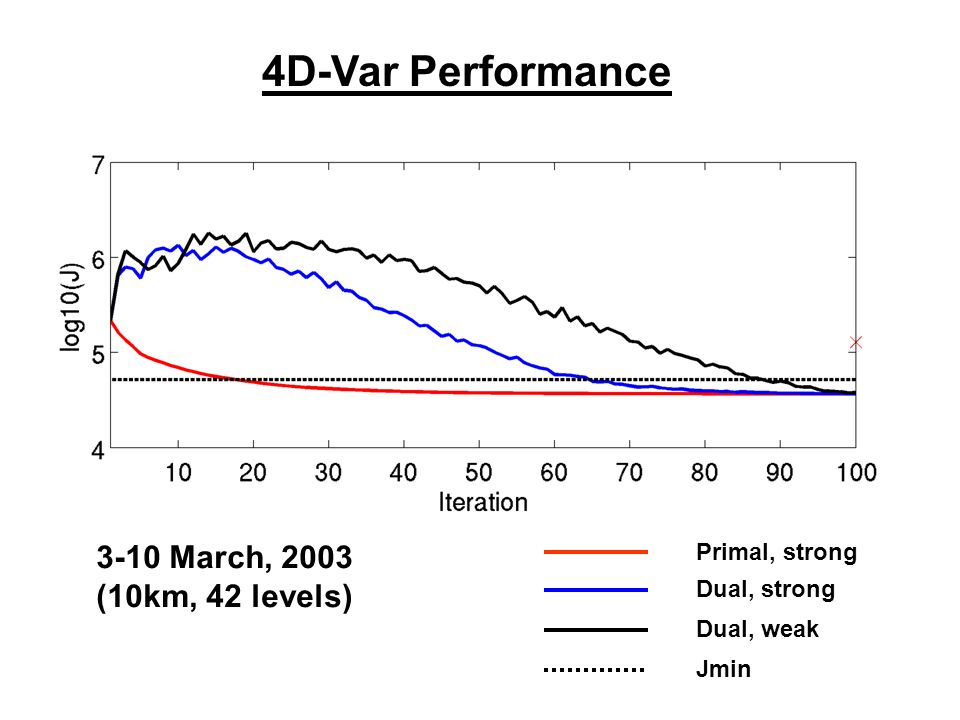 4D-Var Performance

7
6
5
4
log10(J)

10 20 30 40 50 60 70 80 90 100
Iteration

3-10 March, 2003
(10km, 42 levels)

Primal, strong
Dual, strong
Dual, weak
Jmin